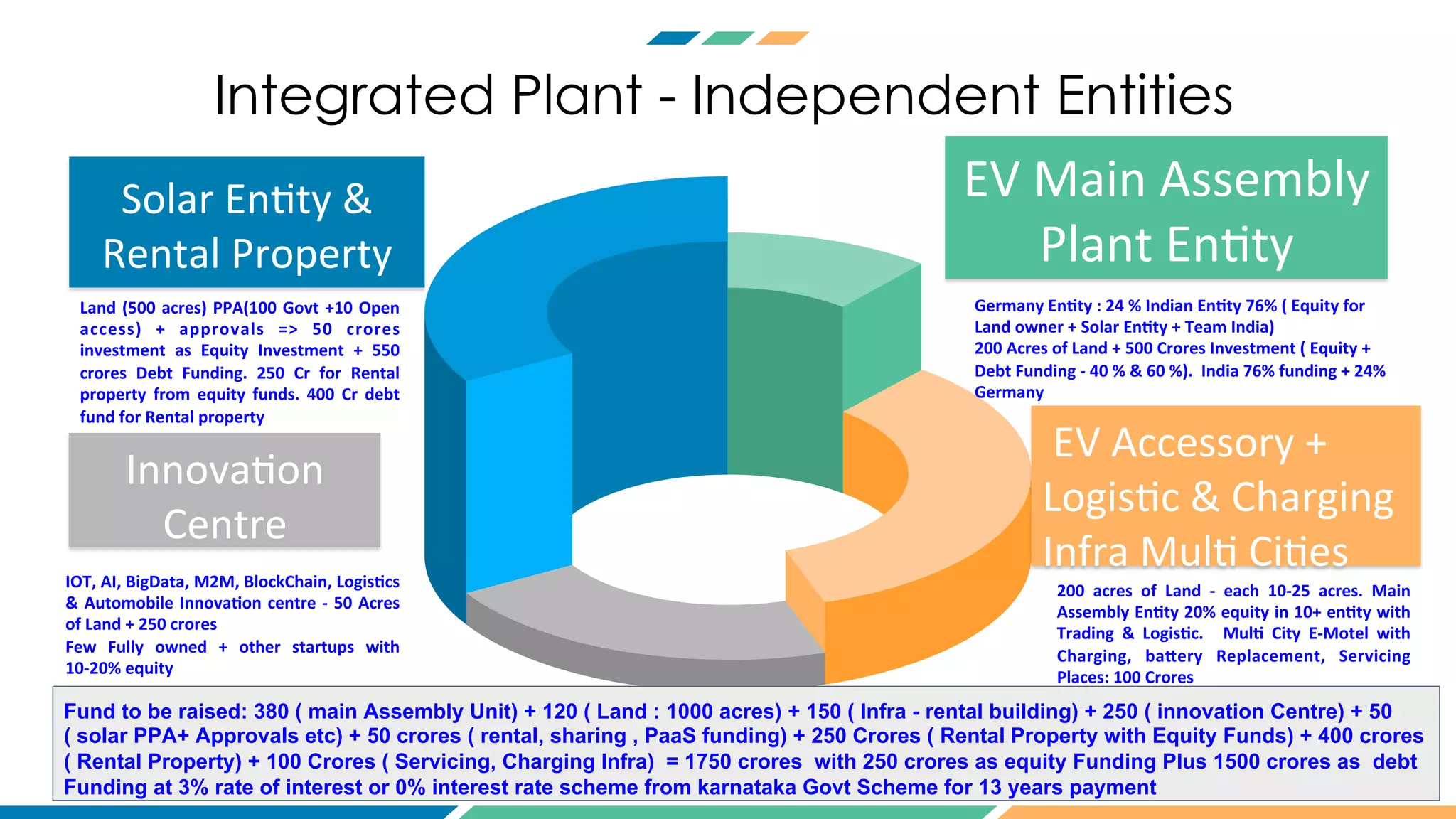 Integrated Plant - Independent Entities

Solar Entity & Rental Property

Land (500 acres) PPA(100 Govt +10 Open access) + approvals => 50 crores investment as Equity Investment + 550 crores Debt Funding. 250 Cr for Rental property from equity funds. 400 Cr debt fund for Rental property

Innovation Centre

IOT, AI, BigData, M2M, BlockChain, Logistics & Automobile Innovation centre - 50 Acres of Land + 250 crores

Few Fully owned + other startups with 10-20% equity

EV Main Assembly Plant Entity

Germany Entity : 24 % Indian Entity 76% ( Equity for Land owner + Solar Entity + Team India)
200 Acres of Land + 500 Crores Investment ( Equity + Debt Funding - 40 % & 60 %). India 76% funding + 24% Germany

EV Accessory + Logistic & Charging Infra Multi Cities

200 acres of Land - each 10-25 acres. Main Assembly Entity 20% equity in 10+ entity with Trading & Logistic. Multi City E-Motel with Charging, battery Replacement, Servicing Places: 100 Crores

Fund to be raised: 380 ( main Assembly Unit) + 120 ( Land : 1000 acres) + 150 ( Infra - rental building) + 250 ( innovation Centre) + 50 ( solar PPA+ Approvals etc) + 50 crores ( rental, sharing , PaaS funding) + 250 Crores ( Rental Property with Equity Funds) + 400 crores ( Rental Property) + 100 Crores ( Servicing, Charging Infra) = 1750 crores with 250 crores as equity Funding Plus 1500 crores as debt Funding at 3% rate of interest or 0% interest rate scheme from karnataka Govt Scheme for 13 years payment